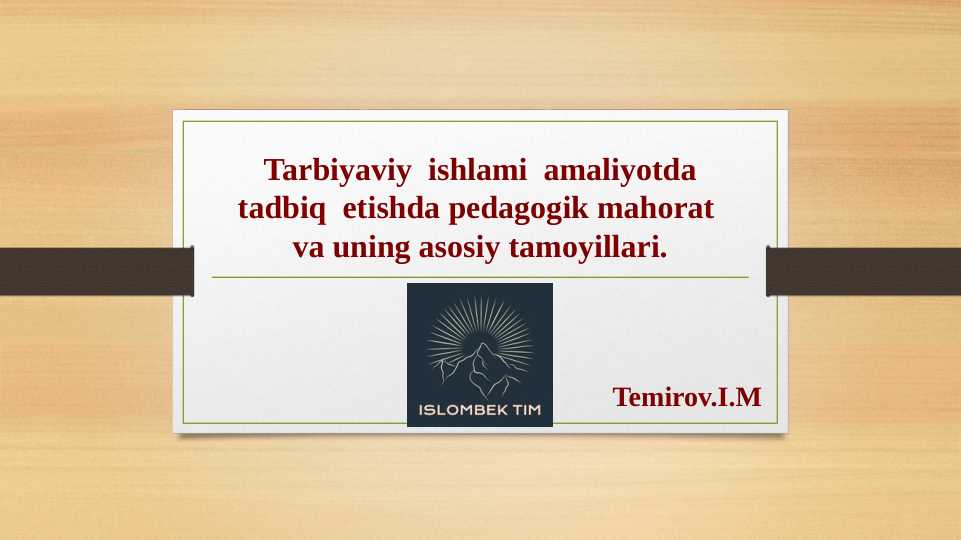 Tarbiyaviy ishlami amaliyotda tadbiq etishda pedagogik mahorat va uning asosiy tamoyillari.

ISLOMBEK TIM

Temirov.I.M